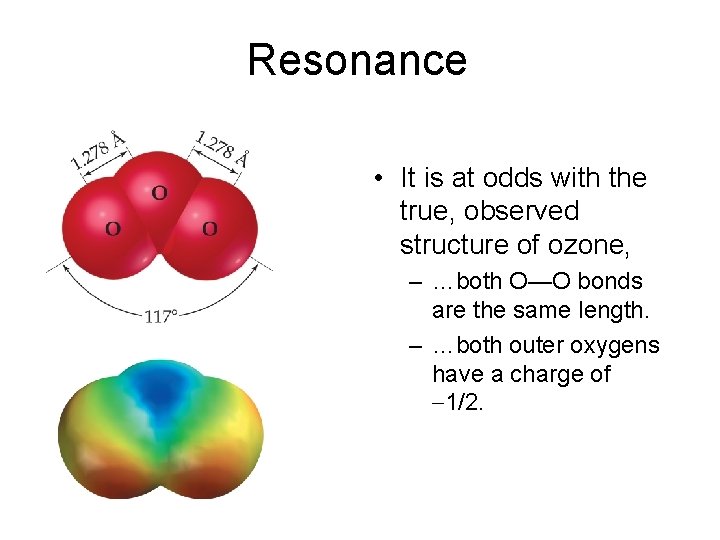 Resonance

1.278 Å
1.278 Å
O
O
O
117°

• It is at odds with the true, observed structure of ozone,
– …both O—O bonds are the same length.
– …both outer oxygens have a charge of −1/2.